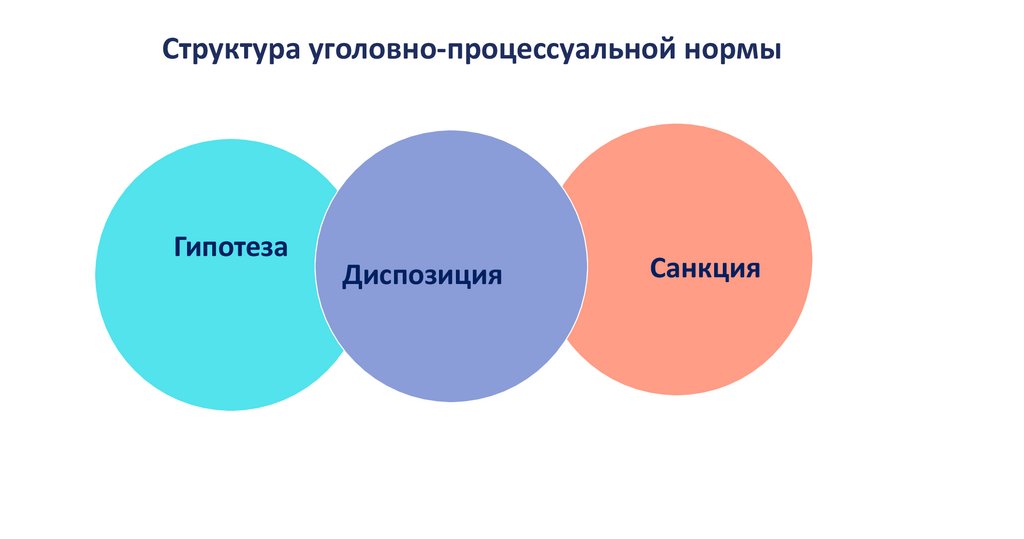 Структура уголовно-процессуальной нормы

Гипотеза

Диспозиция

Санкция